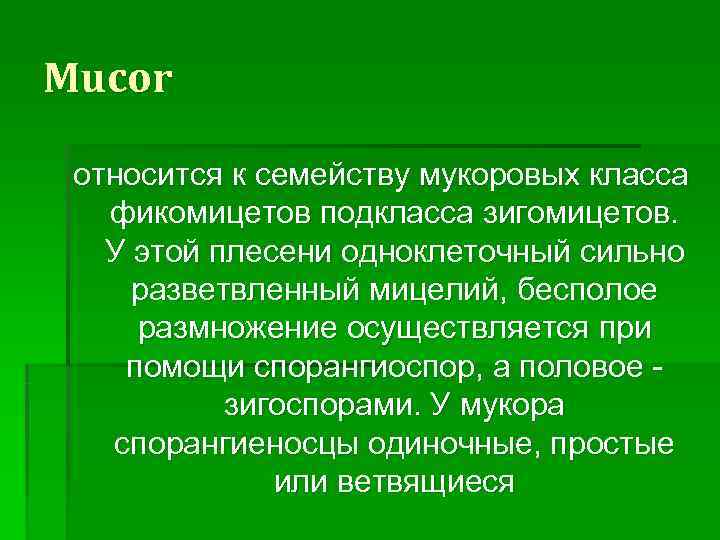 Mucor

относится к семейству мукоровых класса фикомицетов подкласса зигомицетов. У этой плесени одноклеточный сильно разветвленный мицелий, бесполое размножение осуществляется при помощи спорангиоспор, а половое - зигоспорами. У мукора спорангиеносцы одиночные, простые или ветвящиеся